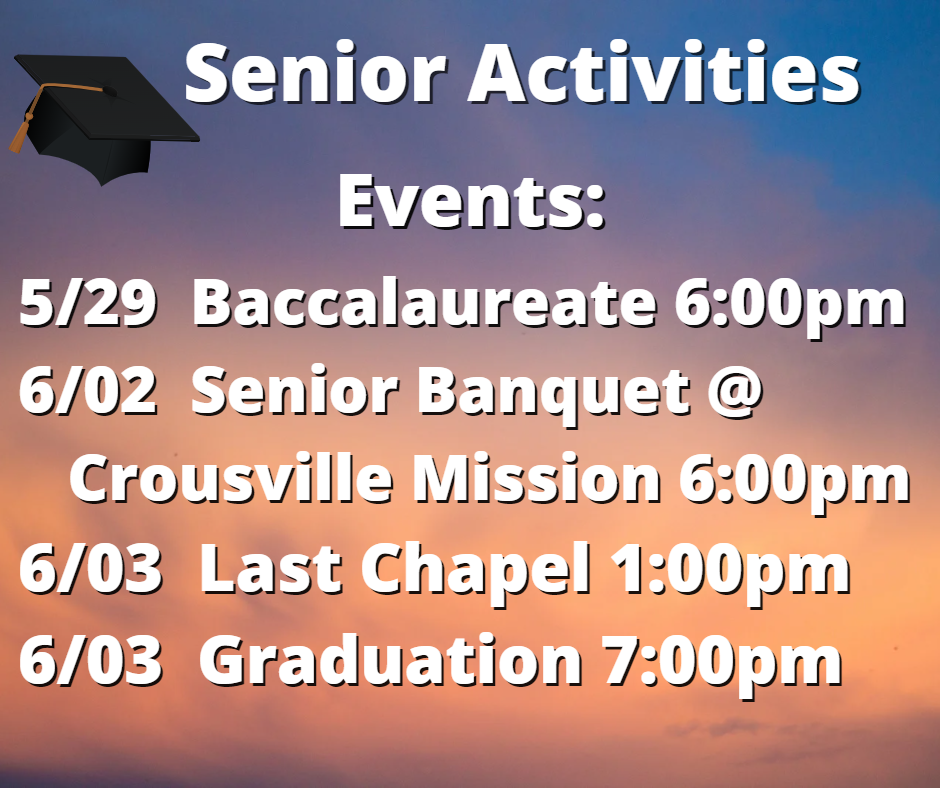 Senior Activities

Events:

5/29 Baccalaureate 6:00pm

6/02 Senior Banquet @ Crousville Mission 6:00pm

6/03 Last Chapel 1:00pm

6/03 Graduation 7:00pm